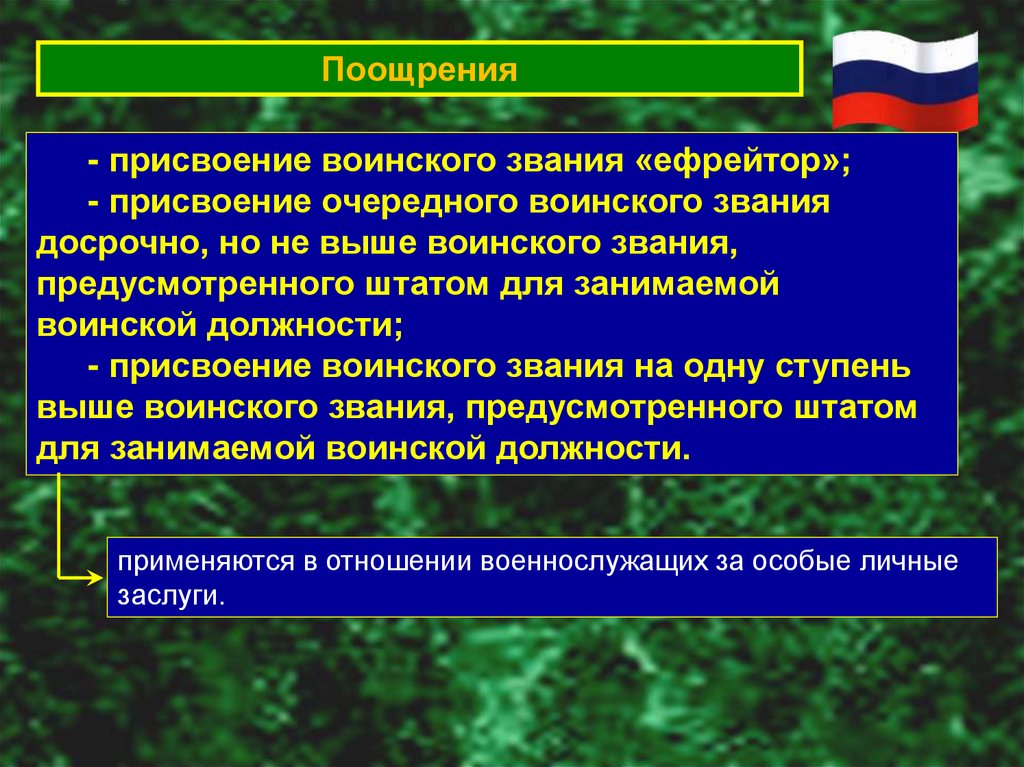 Поощрения

- присвоение воинского звания «ефрейтор»;

- присвоение очередного воинского звания досрочно, но не выше воинского звания, предусмотренного штатом для занимаемой воинской должности;

- присвоение воинского звания на одну ступень выше воинского звания, предусмотренного штатом для занимаемой воинской должности.

применяются в отношении военнослужащих за особые личные заслуги.